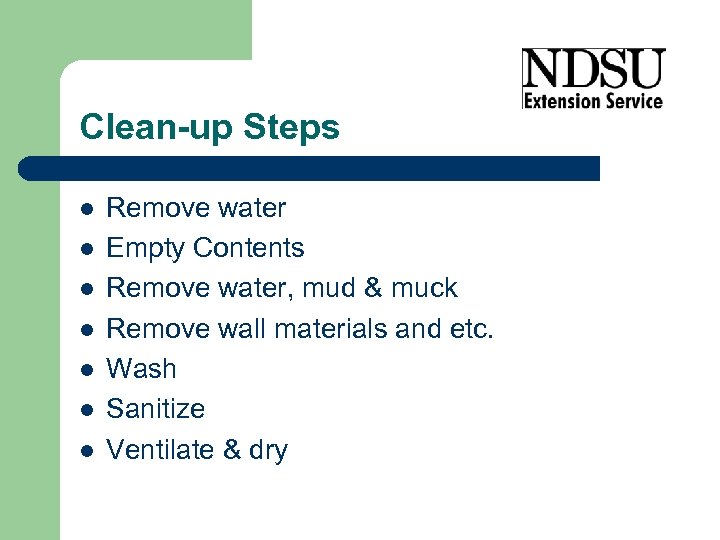 NDSU
Extension Service

Clean-up Steps

- Remove water
- Empty Contents
- Remove water, mud & muck
- Remove wall materials and etc.
- Wash
- Sanitize
- Ventilate & dry